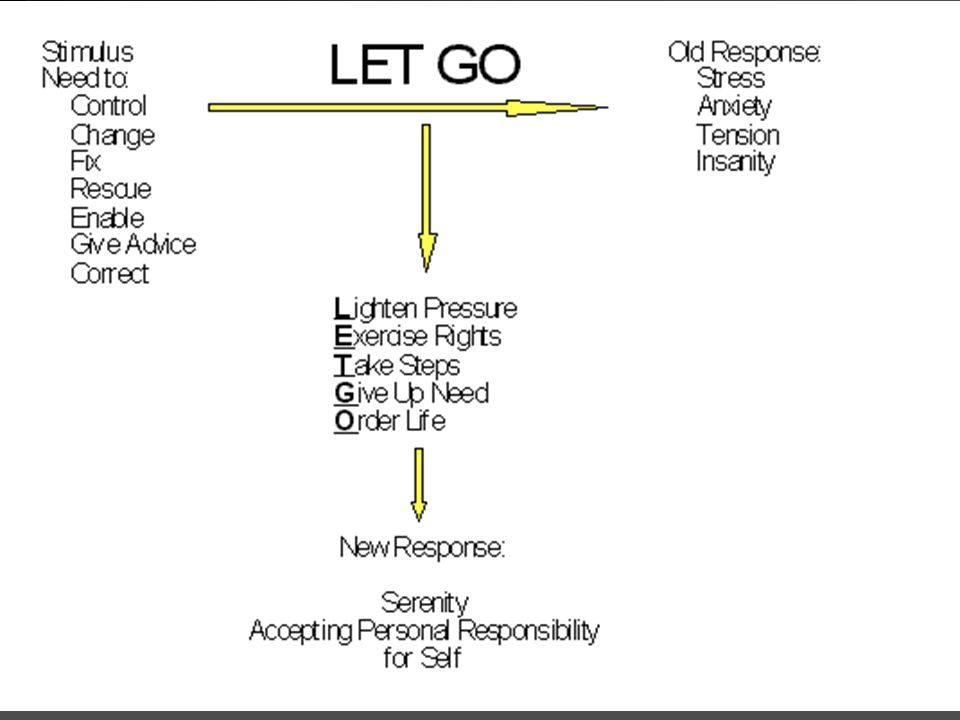 Stimulus
Need to:
Control
Change
Fix
Rescue
Enable
Give Advice
Correct

LET GO

Old Response:
Stress
Anxiety
Tension
Insanity

Lighten Pressure
Exercise Rights
Take Steps
Give Up Need
Order Life

New Response:

Serenity
Accepting Personal Responsibility for Self